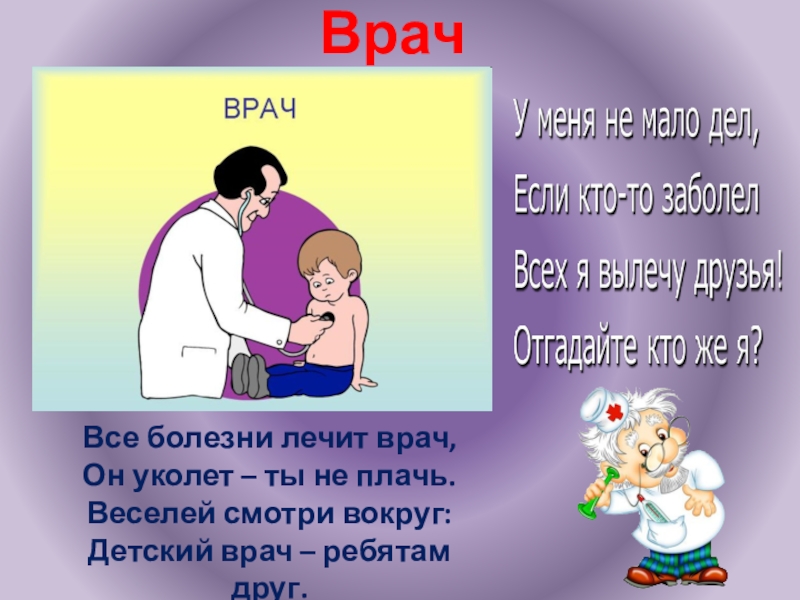 Врач

ВРАЧ

У меня не мало дел,
Если кто-то заболел
Всех я вылечу друзья!
Отгадайте кто же я?

Все болезни лечит врач,
Он уколет – ты не плачь.
Веселей смотри вокруг:
Детский врач – ребятам друг.